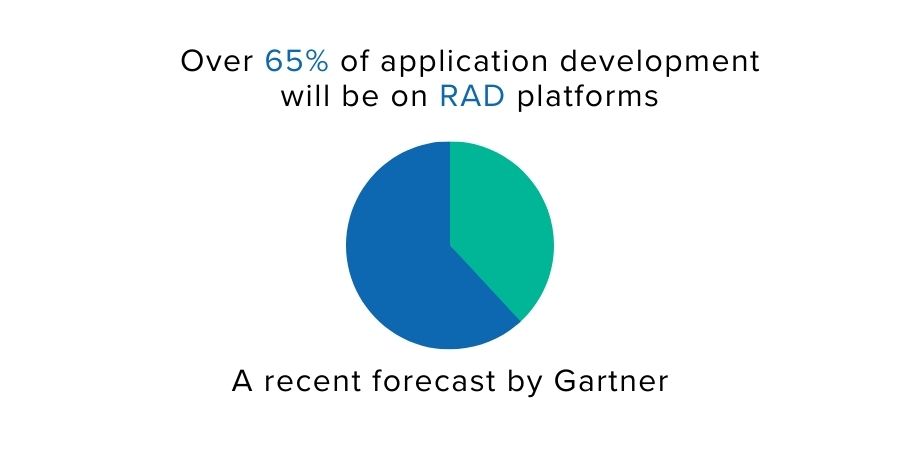 Over 65% of application development will be on RAD platforms

A recent forecast by Gartner